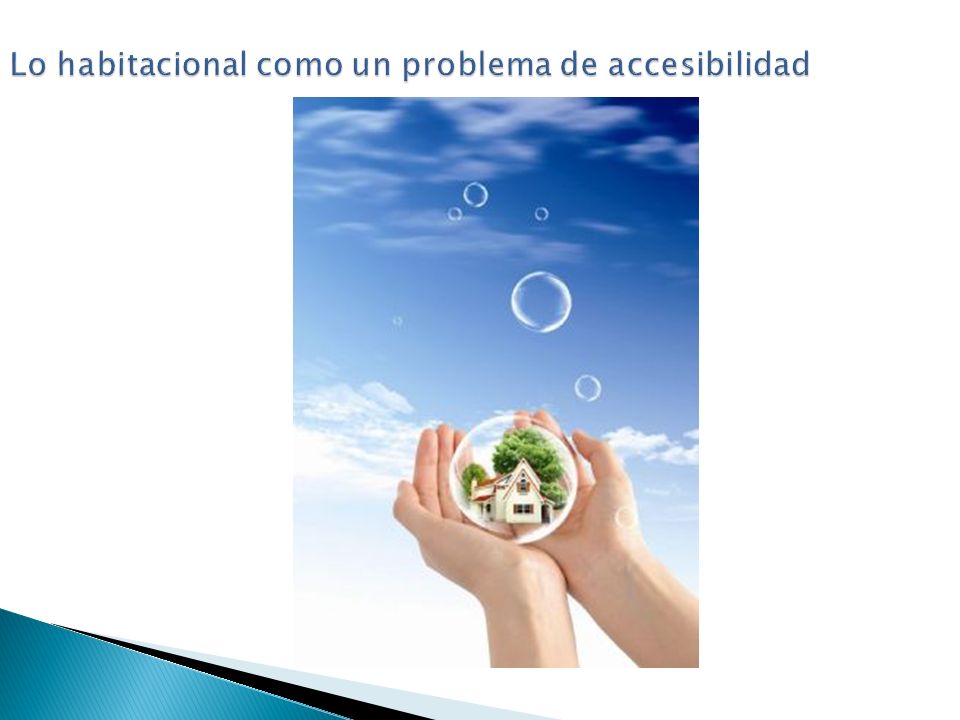 Lo habitacional como un problema de accesibilidad